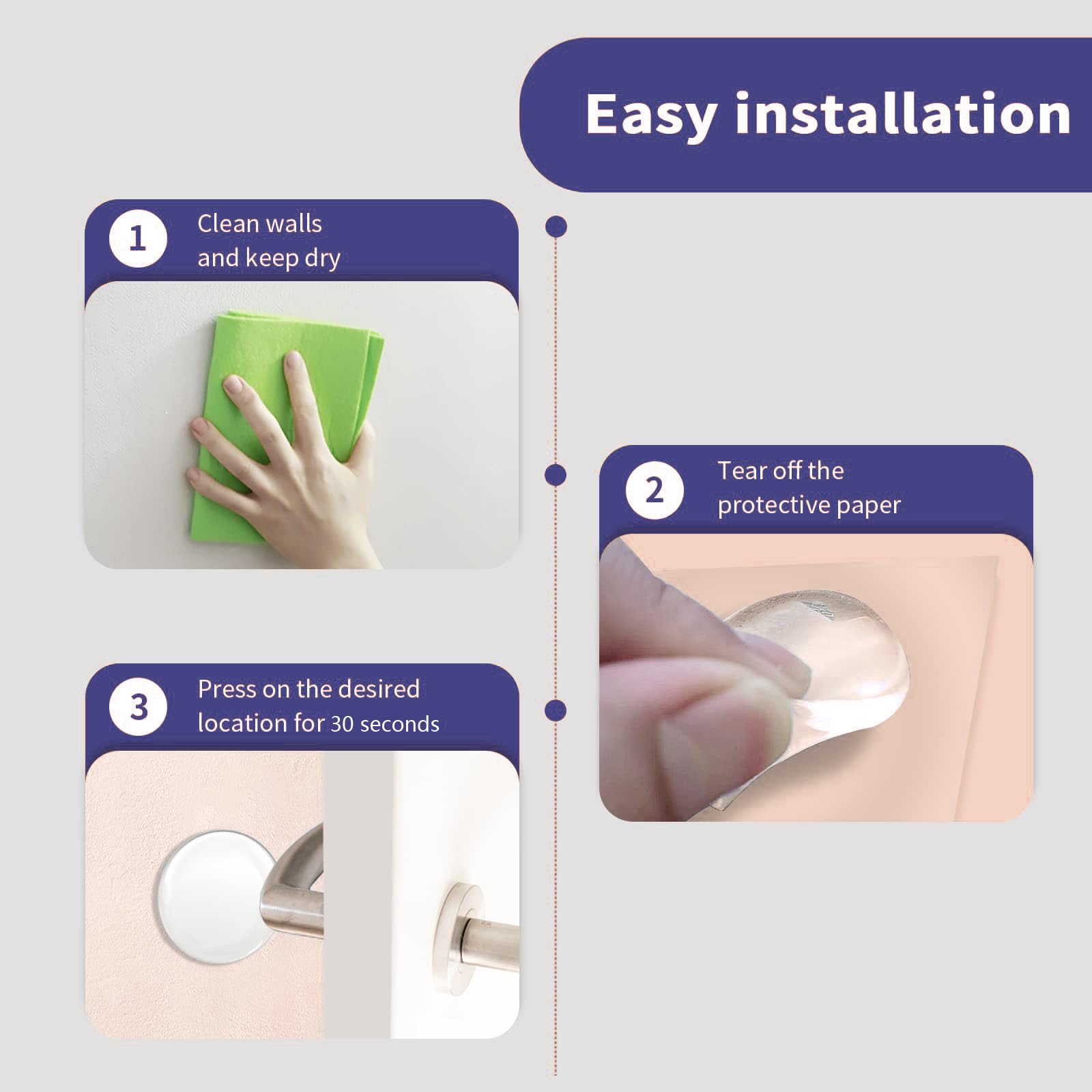 Easy installation

1 Clean walls and keep dry

2 Tear off the protective paper

3 Press on the desired location for 30 seconds